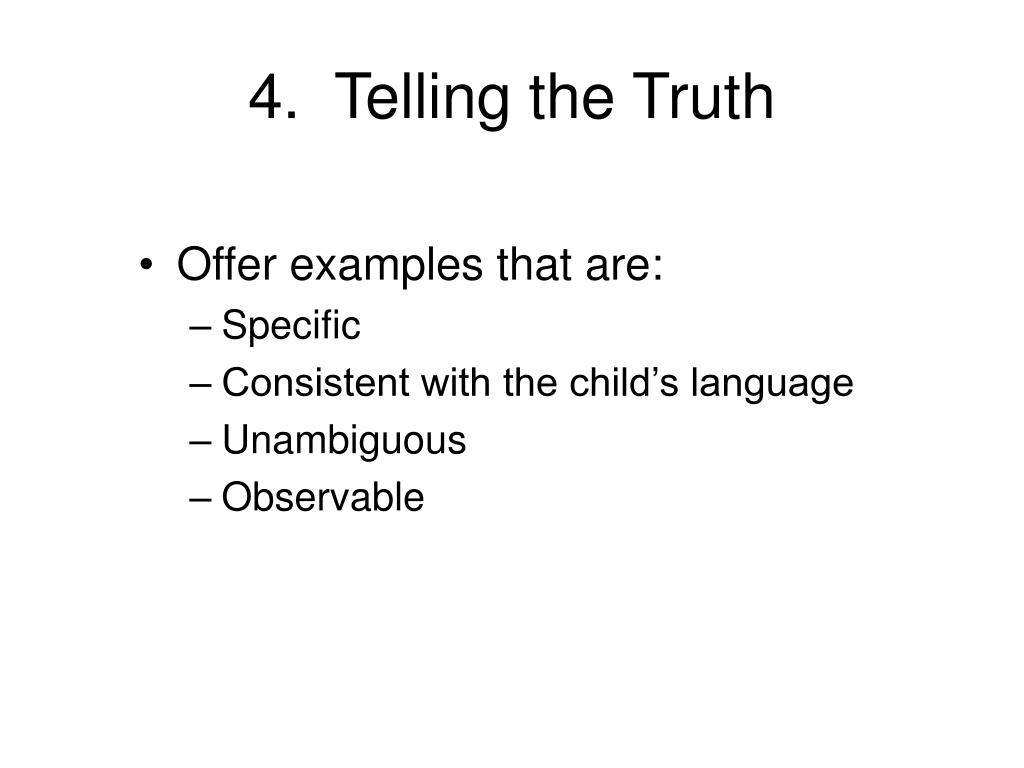 4. Telling the Truth

• Offer examples that are:
– Specific
– Consistent with the child’s language
– Unambiguous
– Observable